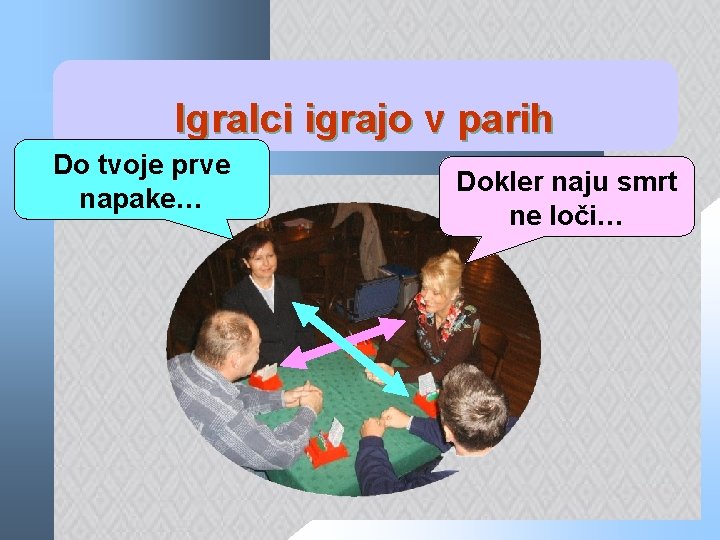 Igralci igrajo v parih

Do tvoje prve napake…

Dokler naju smrt ne loči…